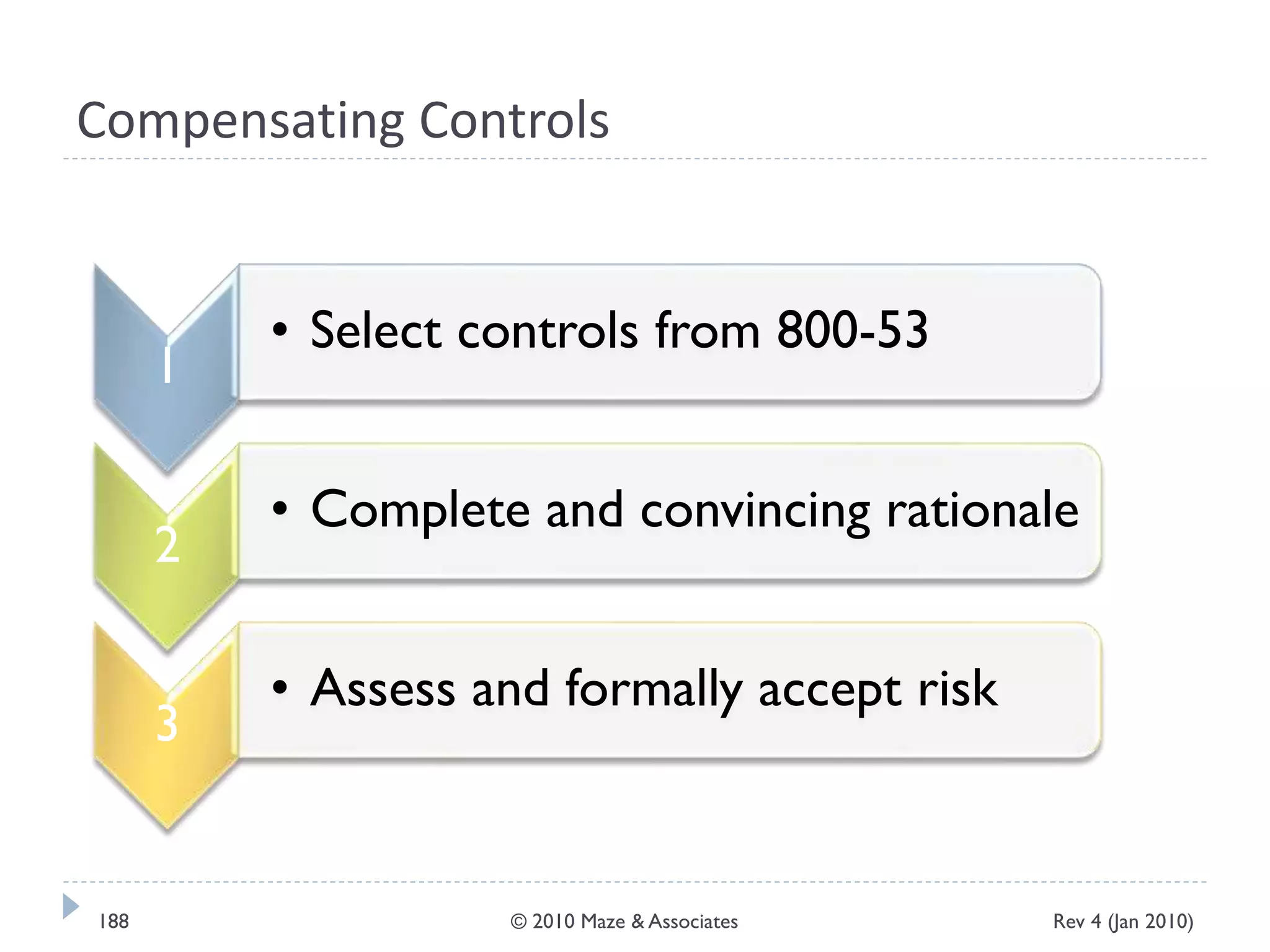 Compensating Controls

1

• Select controls from 800-53

2

• Complete and convincing rationale

3

• Assess and formally accept risk

188

© 2010 Maze & Associates

Rev 4 (Jan 2010)